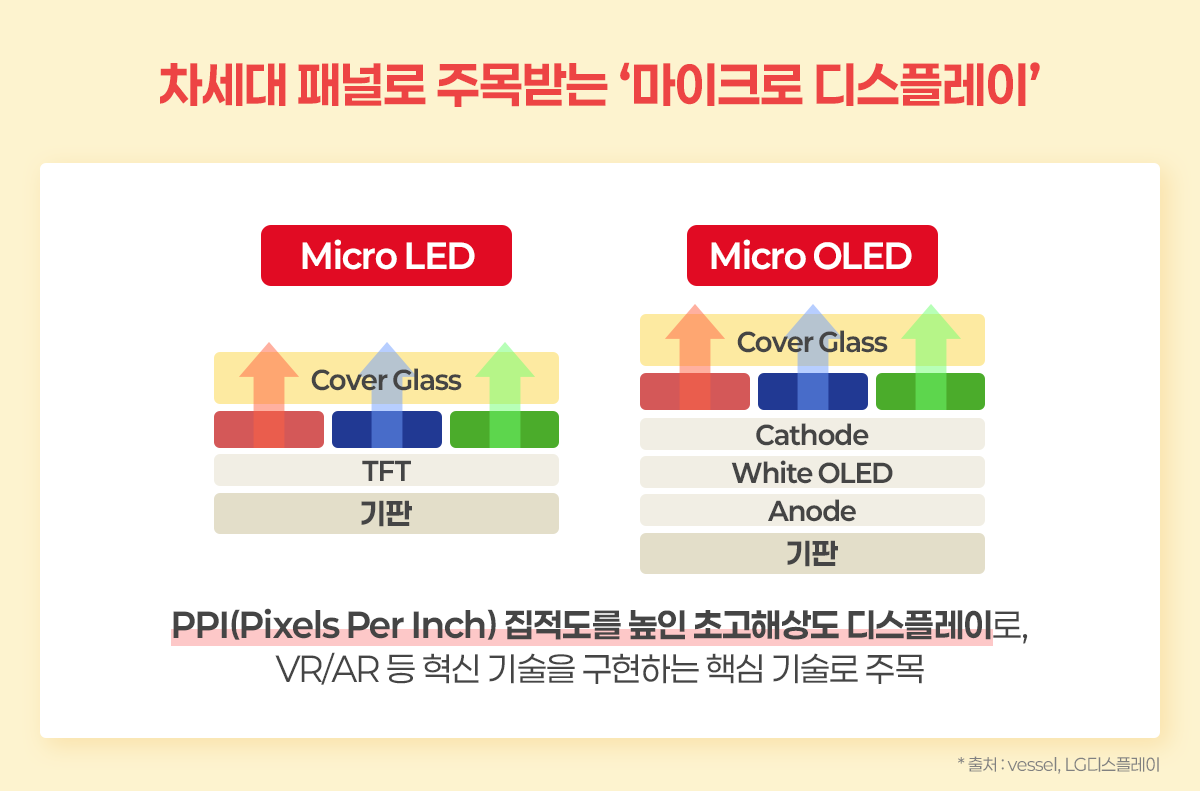 차세대 패널로 주목받는 ‘마이크로 디스플레이’

Micro LED

Cover Glass

TFT

기판

Micro OLED

Cover Glass

Cathode

White OLED

Anode

기판

PPI(Pixels Per Inch) 집적도를 높인 초고해상도 디스플레이로, VR/AR 등 혁신 기술을 구현하는 핵심 기술로 주목

* 출처 : vessel, LG디스플레이